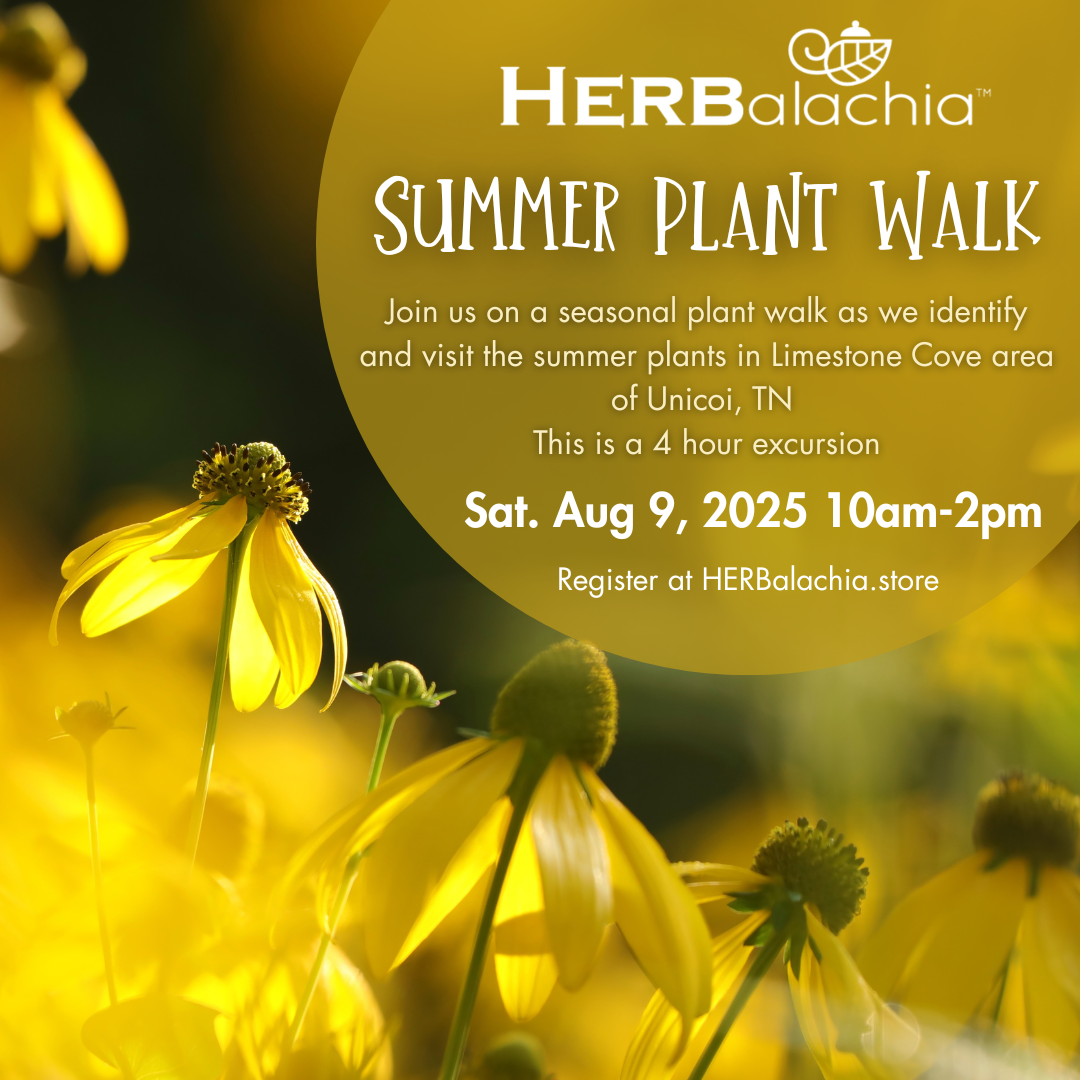 HERBalachia™

Summer Plant Walk

Join us on a seasonal plant walk as we identify and visit the summer plants in Limestone Cove area of Unicoi, TN
This is a 4 hour excursion

Sat. Aug 9, 2025 10am-2pm

Register at HERBalachia.store